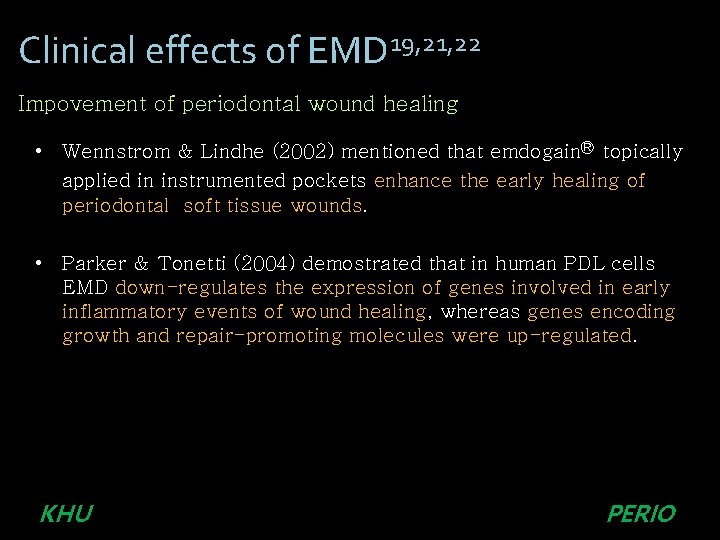 Clinical effects of EMD$^{19,21,22}$

Impovement of periodontal wound healing

• Wennstrom & Lindhe (2002) mentioned that emdogain® topically applied in instrumented pockets enhance the early healing of periodontal soft tissue wounds.

• Parker & Tonetti (2004) demostrated that in human PDL cells EMD down-regulates the expression of genes involved in early inflammatory events of wound healing, whereas genes encoding growth and repair-promoting molecules were up-regulated.

KHU

PERIO